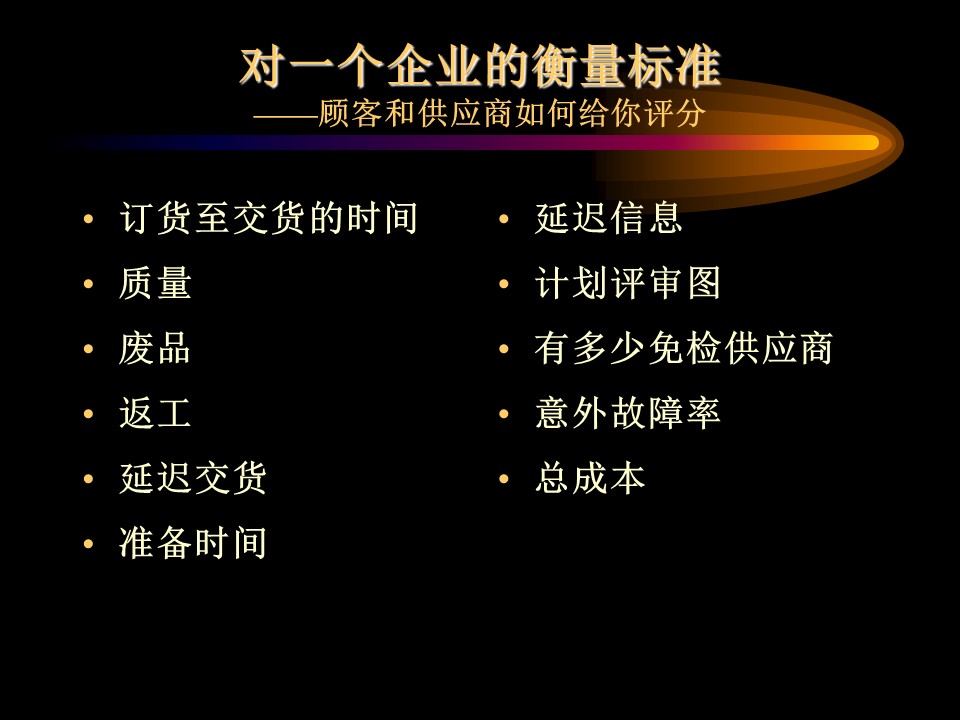 对一个企业的衡量标准
——顾客和供应商如何给你评分

• 订货至交货的时间
• 质量
• 废品
• 返工
• 延迟交货
• 准备时间

• 延迟信息
• 计划评审图
• 有多少免检供应商
• 意外故障率
• 总成本